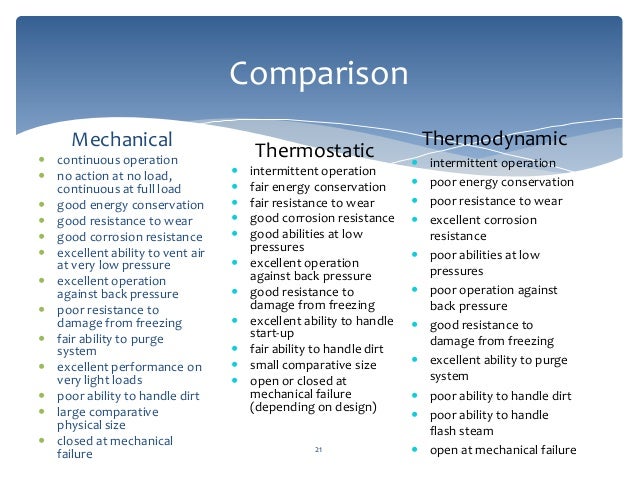 Comparison

Mechanical
- continuous operation
- no action at no load, continuous at full load
- good energy conservation
- good resistance to wear
- good corrosion resistance
- excellent ability to vent air at very low pressure
- excellent operation against back pressure
- poor resistance to damage from freezing
- fair ability to purge system
- excellent performance on very light loads
- poor ability to handle dirt
- large comparative physical size
- closed at mechanical failure

Thermostatic
- intermittent operation
- fair energy conservation
- fair resistance to wear
- good corrosion resistance
- good abilities at low pressures
- excellent operation against back pressure
- good resistance to damage from freezing
- excellent ability to handle start-up
- fair ability to handle dirt
- small comparative size
- open or closed at mechanical failure (depending on design)

21

Thermodynamic
- intermittent operation
- poor energy conservation
- poor resistance to wear
- excellent corrosion resistance
- poor abilities at low pressures
- poor operation against back pressure
- good resistance to damage from freezing
- excellent ability to purge system
- poor ability to handle dirt
- poor ability to handle flash steam
- open at mechanical failure